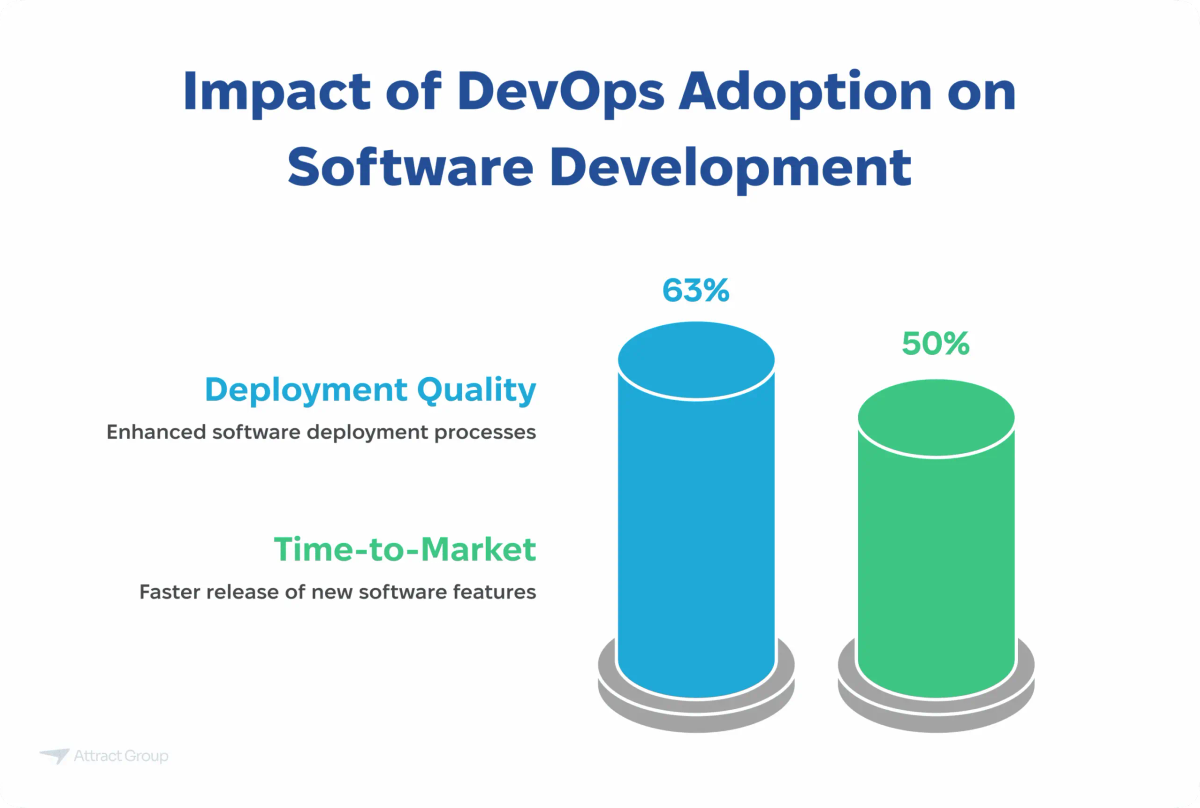 Impact of DevOps Adoption on Software Development

Deployment Quality

Enhanced software deployment processes

Time-to-Market

Faster release of new software features

63%

50%

Attract Group